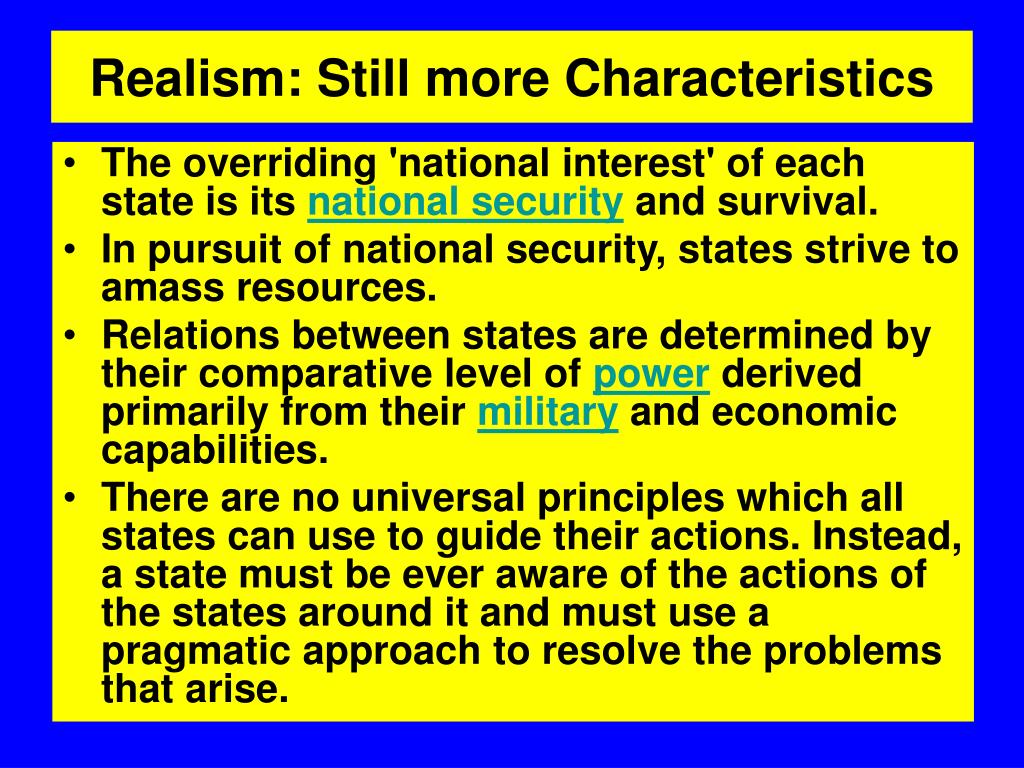 Realism: Still more Characteristics

• The overriding 'national interest' of each state is its national security and survival.
• In pursuit of national security, states strive to amass resources.
• Relations between states are determined by their comparative level of power derived primarily from their military and economic capabilities.
• There are no universal principles which all states can use to guide their actions. Instead, a state must be ever aware of the actions of the states around it and must use a pragmatic approach to resolve the problems that arise.